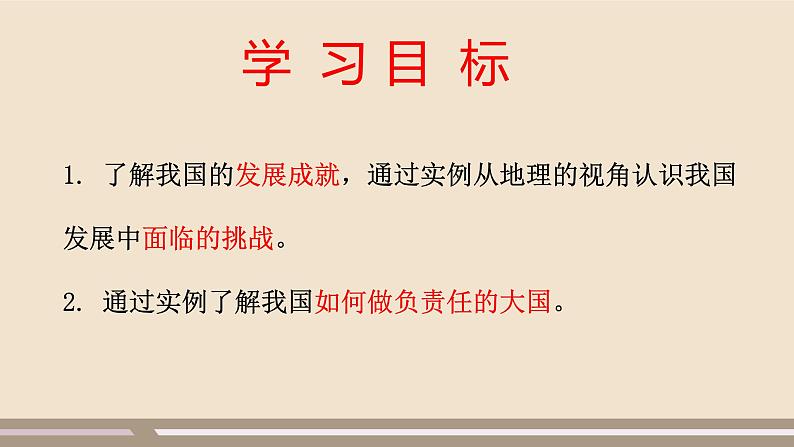 学 习 目 标

1. 了解我国的发展成就，通过实例从地理的视角认识我国发展中面临的挑战。

2. 通过实例了解我国如何做负责任的大国。